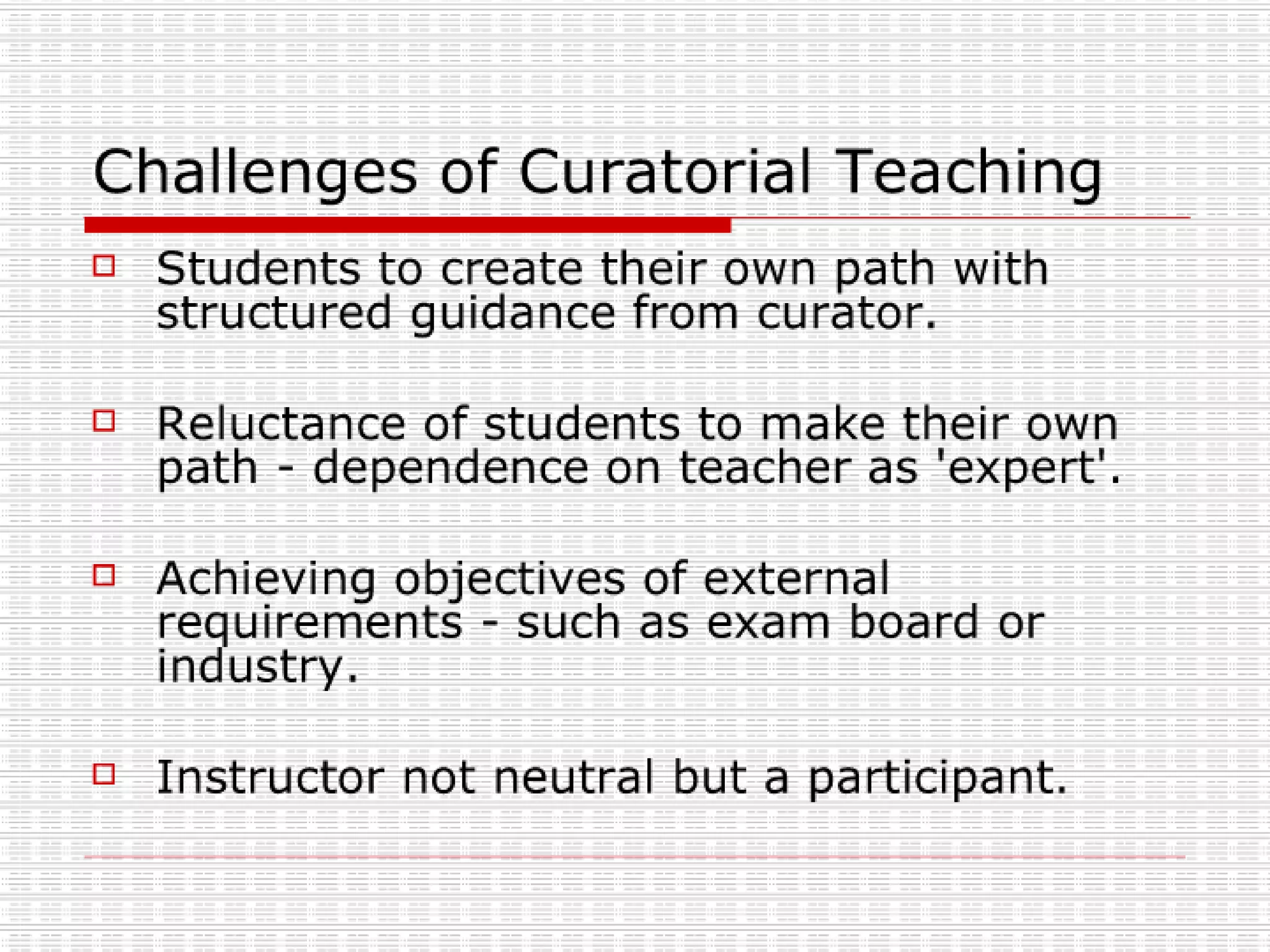 Challenges of Curatorial Teaching

Students to create their own path with structured guidance from curator.

Reluctance of students to make their own path - dependence on teacher as 'expert'.

Achieving objectives of external requirements - such as exam board or industry.

Instructor not neutral but a participant.